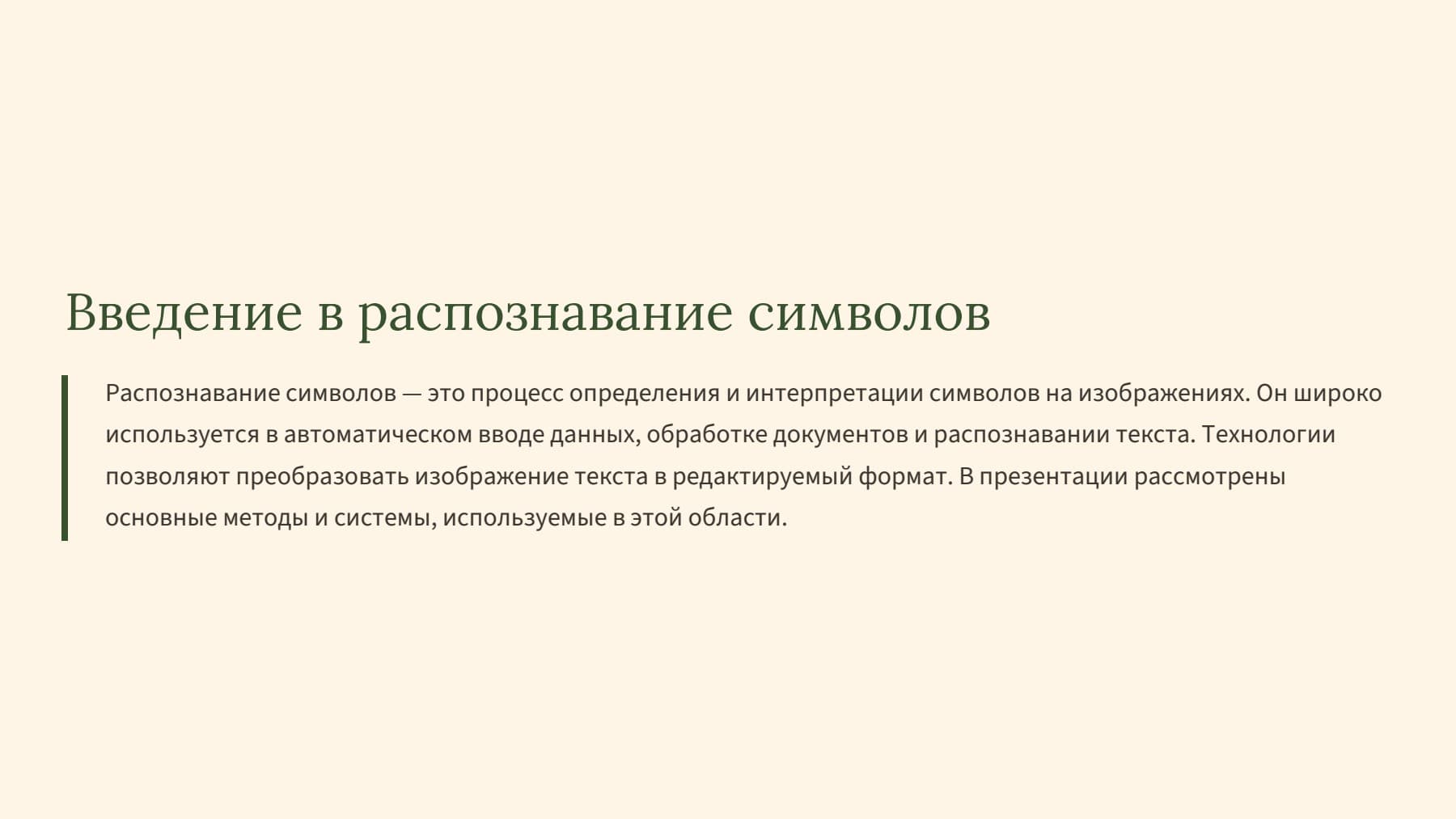 Введение в распознавание символов

Распознавание символов — это процесс определения и интерпретации символов на изображениях. Он широко используется в автоматическом вводе данных, обработке документов и распознавании текста. Технологии позволяют преобразовать изображение текста в редактируемый формат. В презентации рассмотрены основные методы и системы, используемые в этой области.